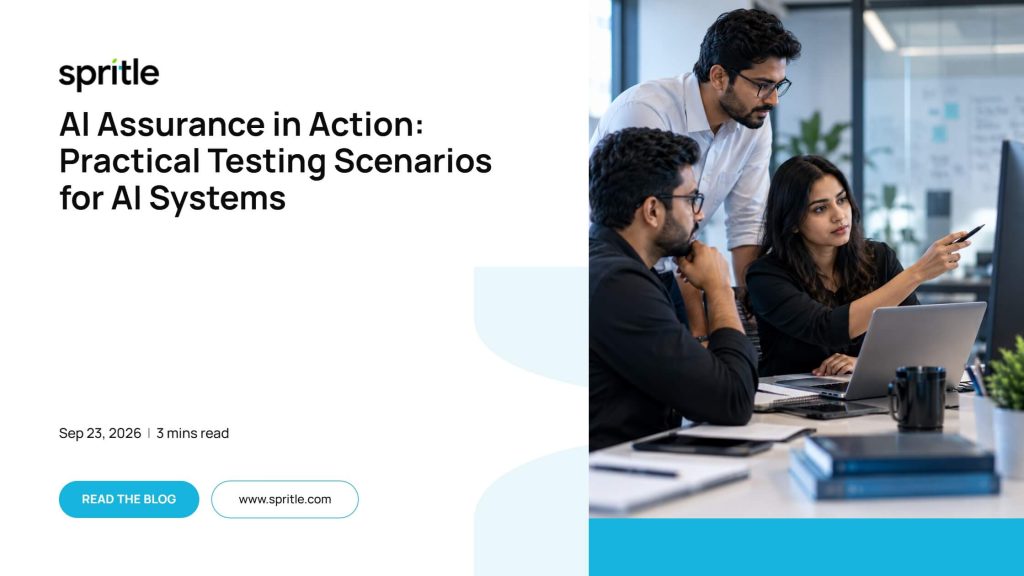 spritle

AI Assurance in Action: Practical Testing Scenarios for AI Systems

Sep 23, 2026 | 3 mins read

READ THE BLOG

www.spritle.com